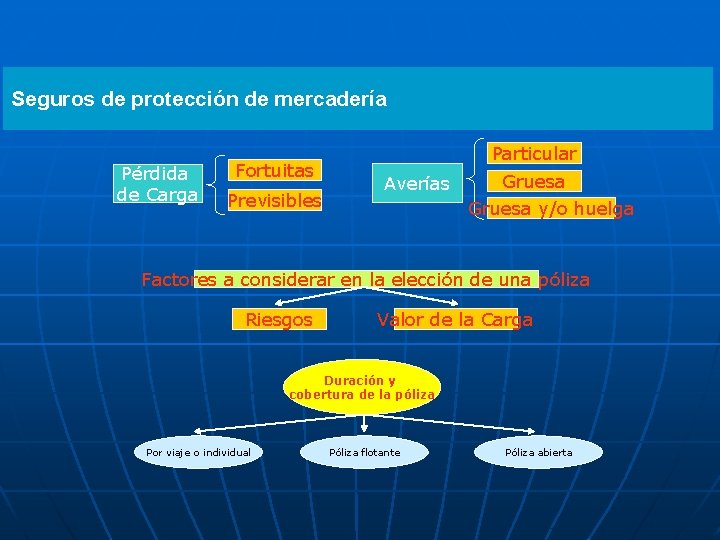 Seguros de protección de mercadería

Pérdida de Carga

Fortuitas

Previsibles

Averías

Particular

Gruesa

Gruesa y/o huelga

Factores a considerar en la elección de una póliza

Riesgos

Valor de la Carga

Duración y cobertura de la póliza

Por viaje o individual

Póliza flotante

Póliza abierta